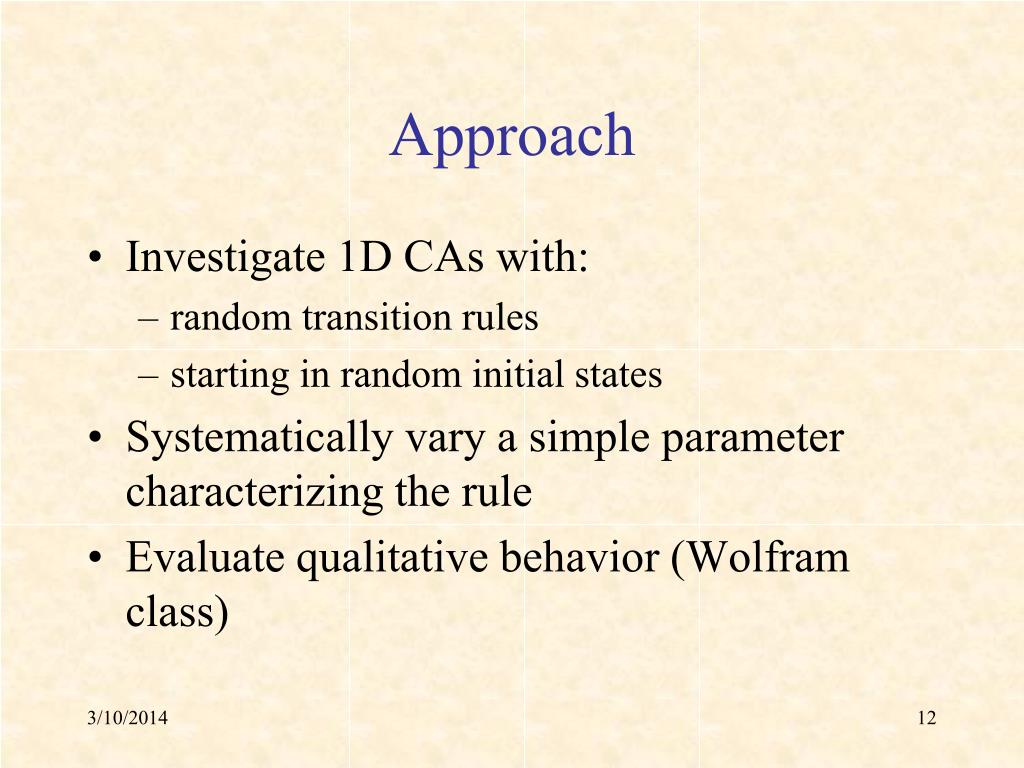 Approach

• Investigate 1D CAs with:
– random transition rules
– starting in random initial states
• Systematically vary a simple parameter characterizing the rule
• Evaluate qualitative behavior (Wolfram class)

3/10/2014

12